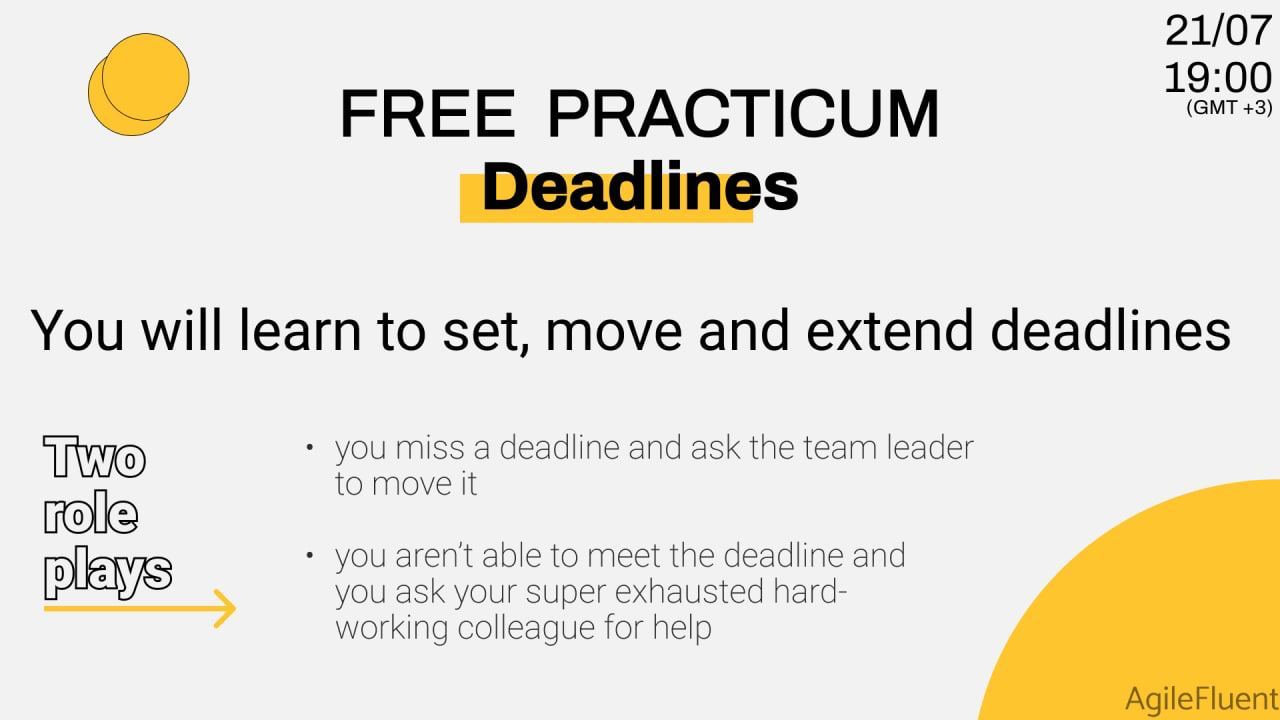 21/07
19:00
(GMT +3)

FREE PRACTICUM
Deadlines

You will learn to set, move and extend deadlines

Two role plays

• you miss a deadline and ask the team leader to move it

• you aren't able to meet the deadline and you ask your super exhausted hard-working colleague for help

AgileFluent